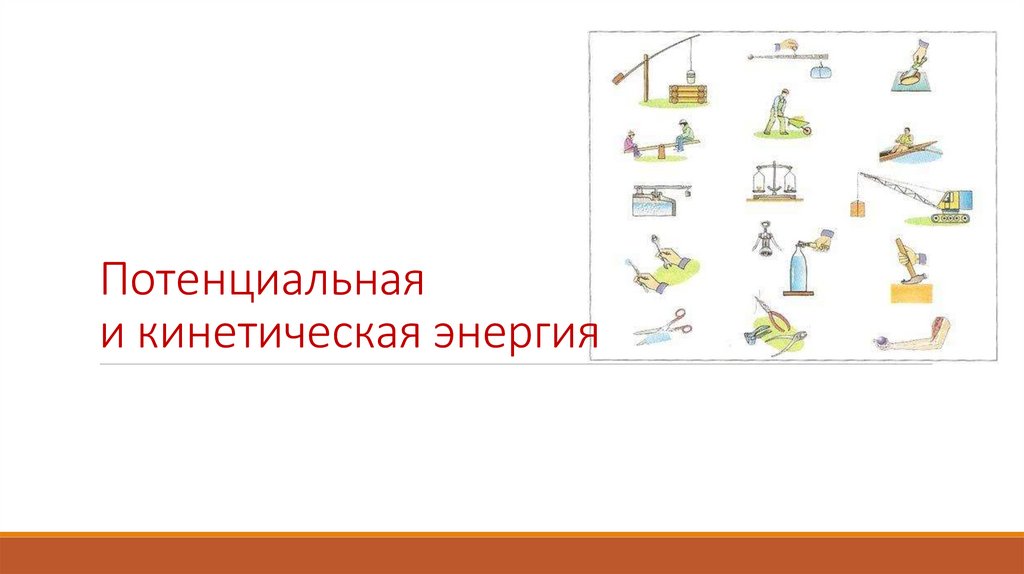 Потенциальная
и кинетическая энергия